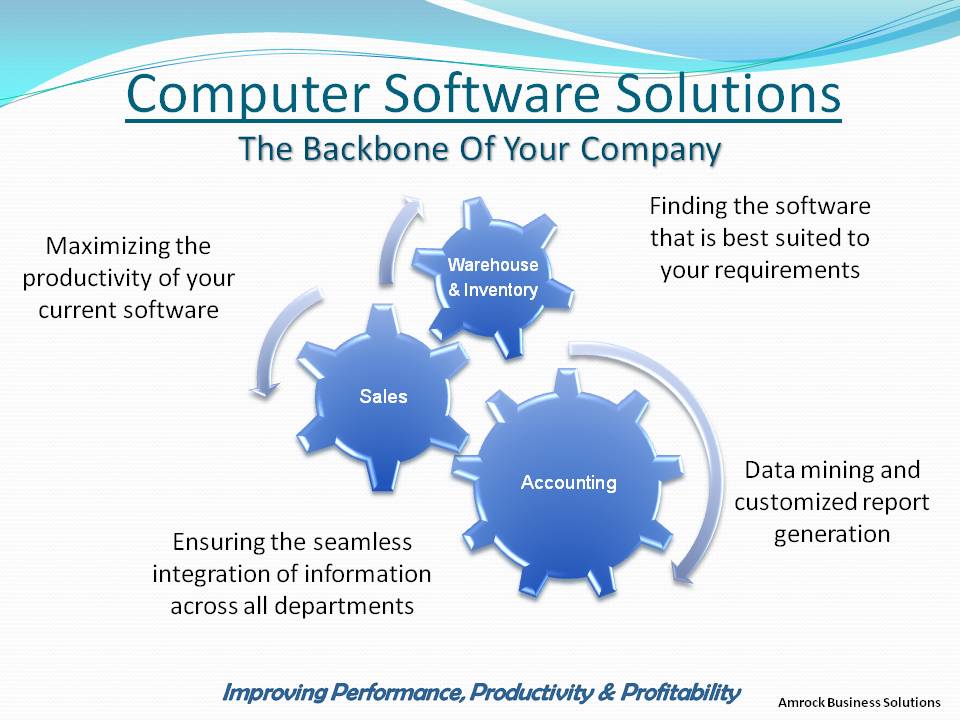 Computer Software Solutions
The Backbone Of Your Company

Maximizing the productivity of your current software

Warehouse & Inventory

Finding the software that is best suited to your requirements

Sales

Accounting

Data mining and customized report generation

Ensuring the seamless integration of information across all departments

Improving Performance, Productivity & Profitability

Amrock Business Solutions